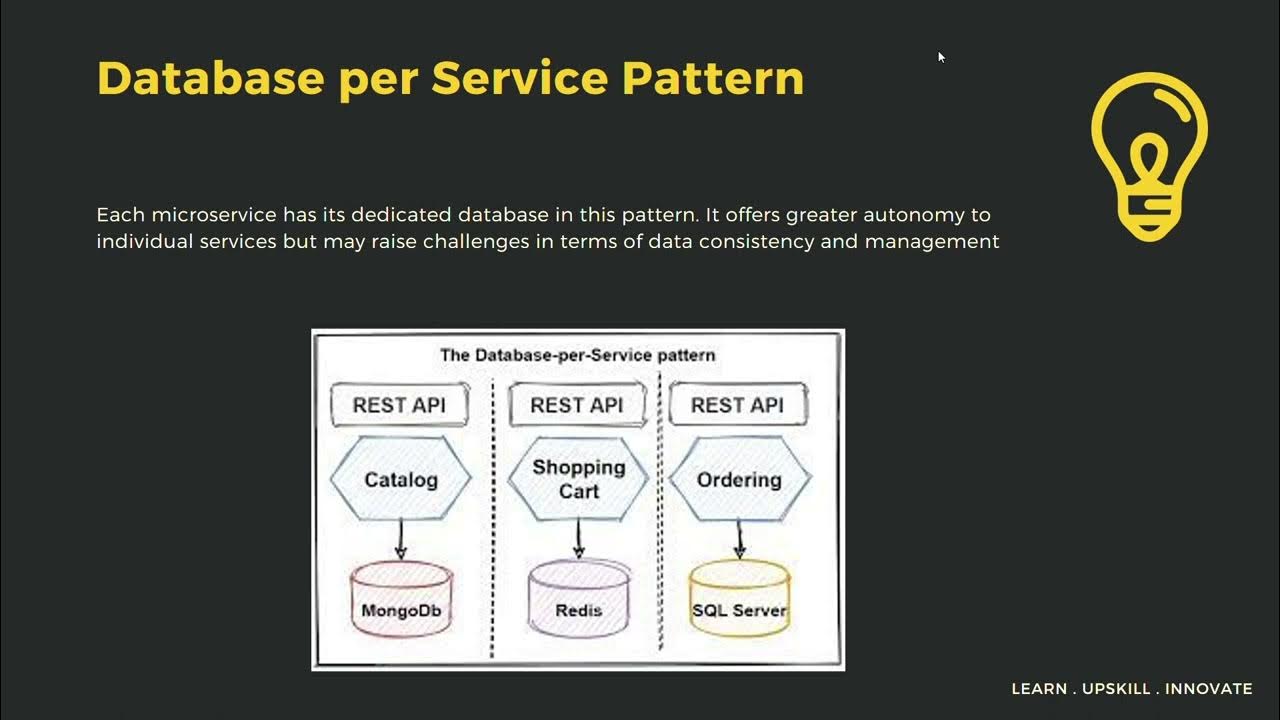 Database per Service Pattern

Each microservice has its dedicated database in this pattern. It offers greater autonomy to individual services but may raise challenges in terms of data consistency and management

The Database-per-Service pattern

REST API

Catalog

MongoDb

REST API

Shopping Cart

Redis

REST API

Ordering

SQL Server

LEARN . UPSKILL . INNOVATE